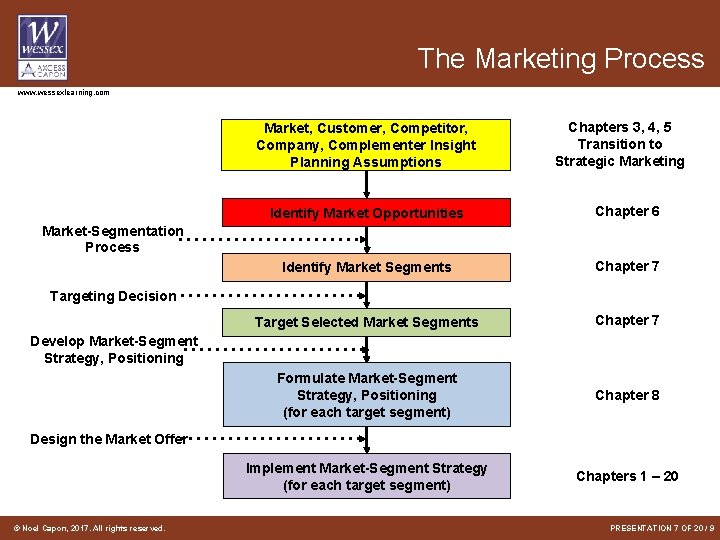 W
WESSEX
AXCESS CAPON

The Marketing Process

www.wessexlearning.com

Market, Customer, Competitor, Company, Complementer Insight Planning Assumptions

Chapters 3, 4, 5 Transition to Strategic Marketing

Identify Market Opportunities

Chapter 6

Market-Segmentation Process

Identify Market Segments

Chapter 7

Targeting Decision

Target Selected Market Segments

Chapter 7

Develop Market-Segment Strategy, Positioning

Formulate Market-Segment Strategy, Positioning (for each target segment)

Chapter 8

Design the Market Offer

Implement Market-Segment Strategy (for each target segment)

Chapters 1 – 20

© Noel Capon, 2017. All rights reserved.

PRESENTATION 7 OF 20 / 9